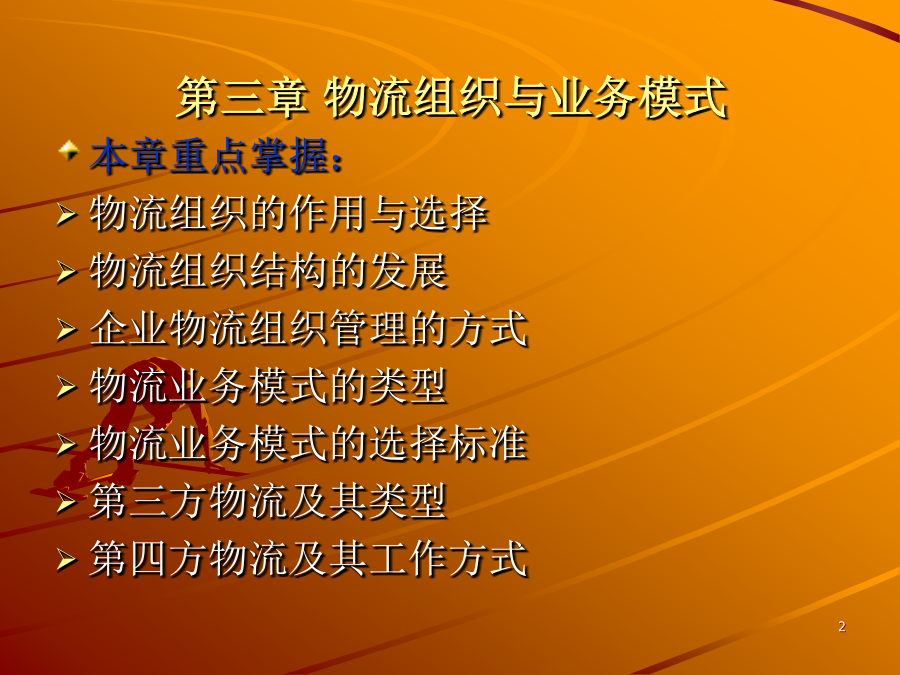 第三章 物流组织与业务模式

本章重点掌握：

物流组织的作用与选择

物流组织结构的发展

企业物流组织管理的方式

物流业务模式的类型

物流业务模式的选择标准

第三方物流及其类型

第四方物流及其工作方式

2